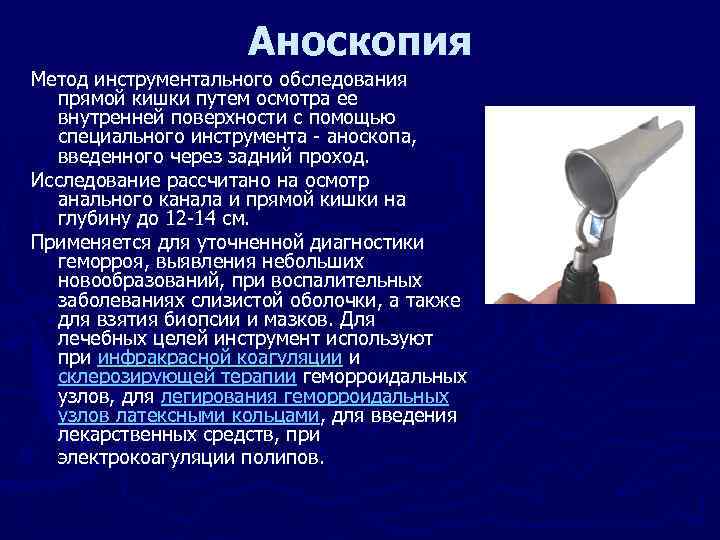 Аноскопия

Метод инструментального обследования прямой кишки путем осмотра ее внутренней поверхности с помощью специального инструмента - аноскопа, введенного через задний проход.

Исследование рассчитано на осмотр анального канала и прямой кишки на глубину до 12-14 см.

Применяется для уточненной диагностики геморроя, выявления небольших новообразований, при воспалительных заболеваниях слизистой оболочки, а также для взятия биопсии и мазков. Для лечебных целей инструмент используют при инфракрасной коагуляции и склерозирующей терапии геморроидальных узлов, для легирования геморроидальных узлов латексными кольцами, для введения лекарственных средств, при электрокоагуляции полипов.